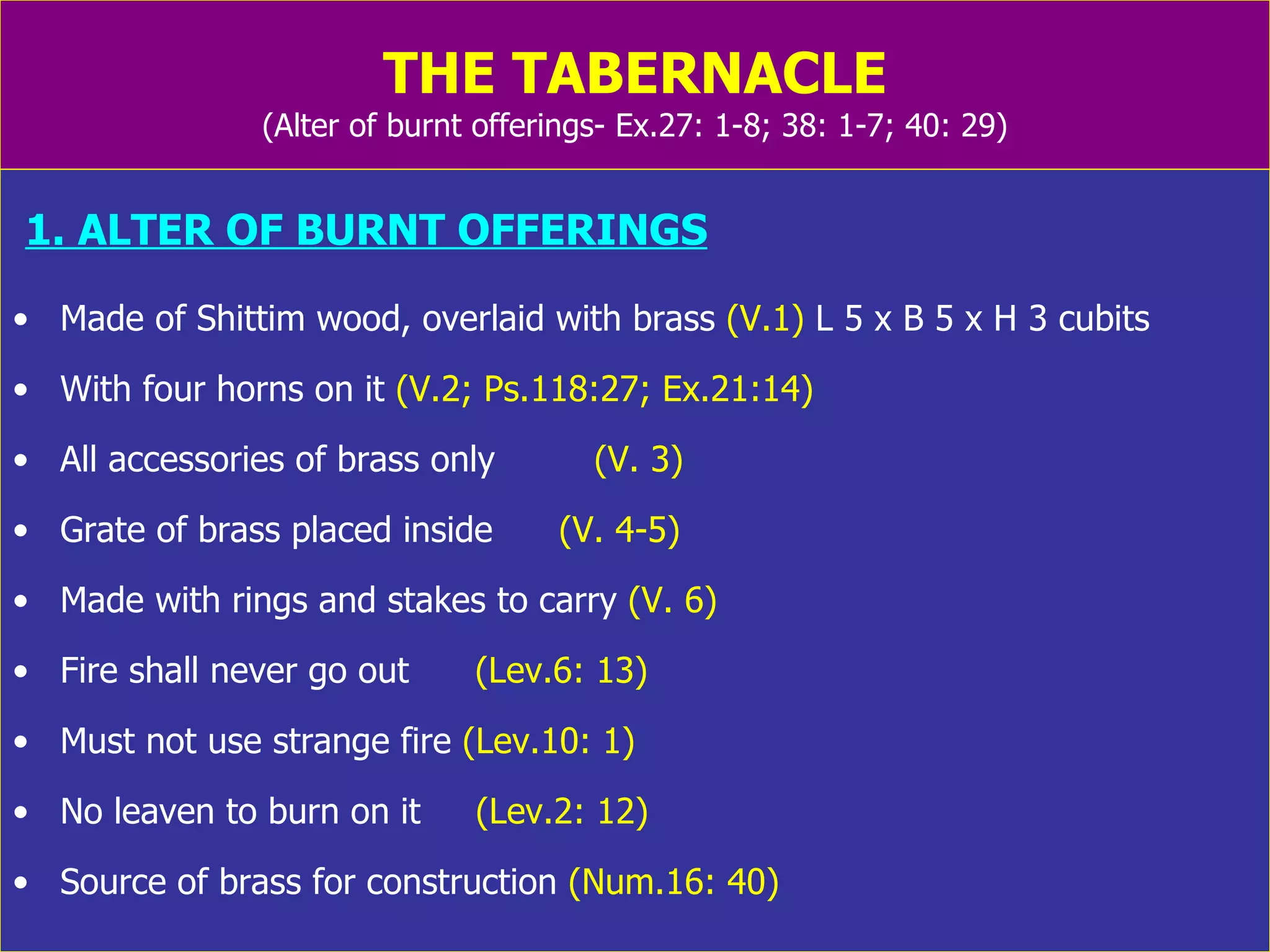 THE TABERNACLE

(Alter of burnt offerings- Ex.27: 1-8; 38: 1-7; 40: 29)

1. ALTER OF BURNT OFFERINGS

• Made of Shittim wood, overlaid with brass (V.1) L 5 x B 5 x H 3 cubits
• With four horns on it (V.2; Ps.118:27; Ex.21:14)
• All accessories of brass only (V. 3)
• Grate of brass placed inside (V. 4-5)
• Made with rings and stakes to carry (V. 6)
• Fire shall never go out (Lev.6: 13)
• Must not use strange fire (Lev.10: 1)
• No leaven to burn on it (Lev.2: 12)
• Source of brass for construction (Num.16: 40)